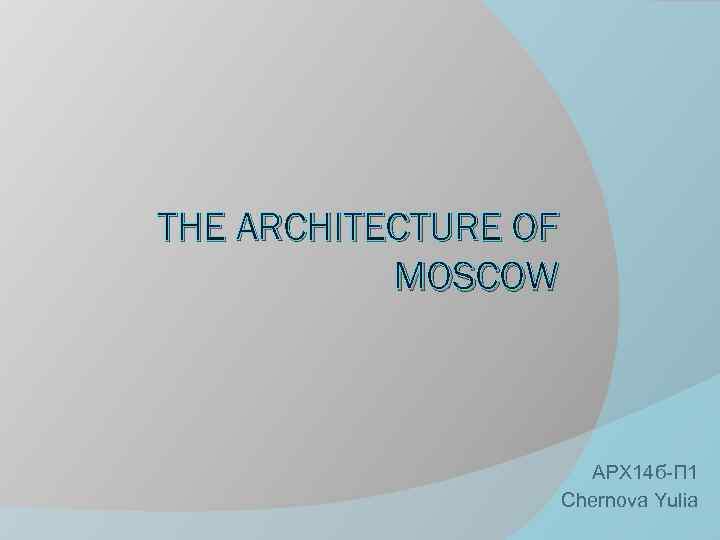 THE ARCHITECTURE OF MOSCOW

АРХ14б-П1
Chernova Yulia